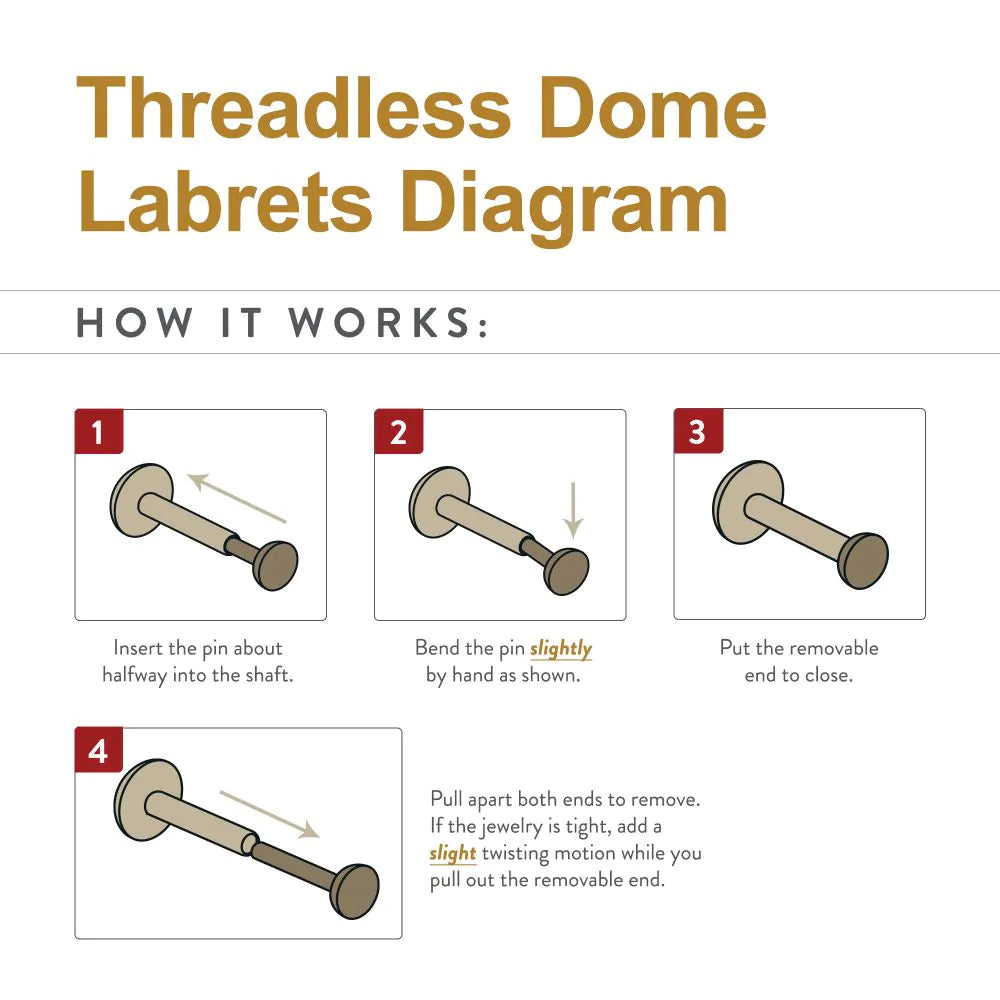 Threadless Dome Labrets Diagram

HOW IT WORKS:

1

Insert the pin about halfway into the shaft.

2

Bend the pin slightly by hand as shown.

3

Put the removable end to close.

4

Pull apart both ends to remove. If the jewelry is tight, add a slight twisting motion while you pull out the removable end.